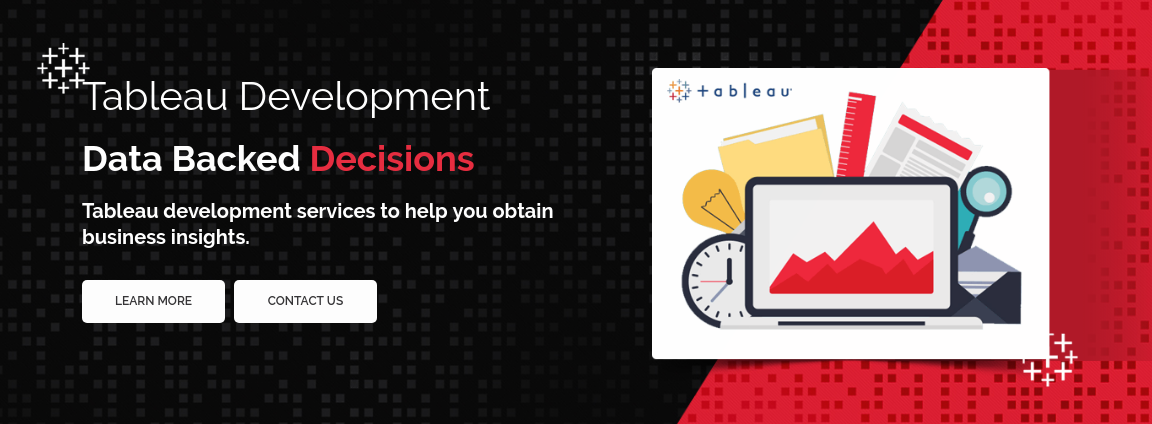 Tableau Development

Data Backed Decisions

Tableau development services to help you obtain business insights.

LEARN MORE

CONTACT US

+ a b | e a u